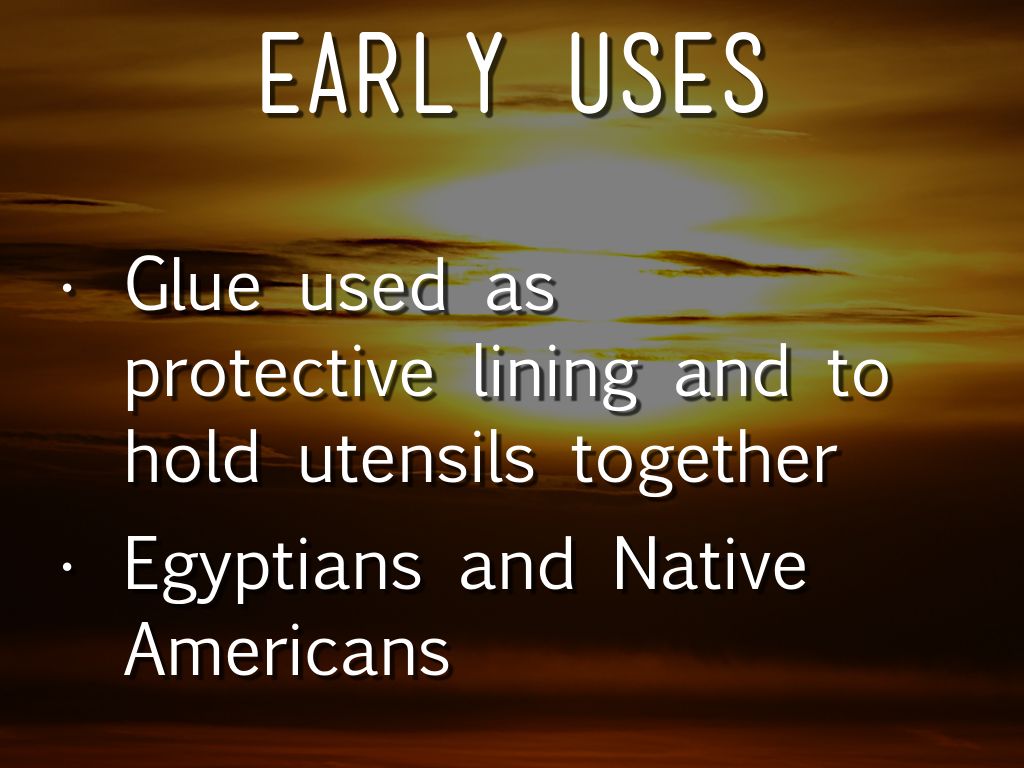 EARLY USES

• Glue used as protective lining and to hold utensils together
• Egyptians and Native Americans